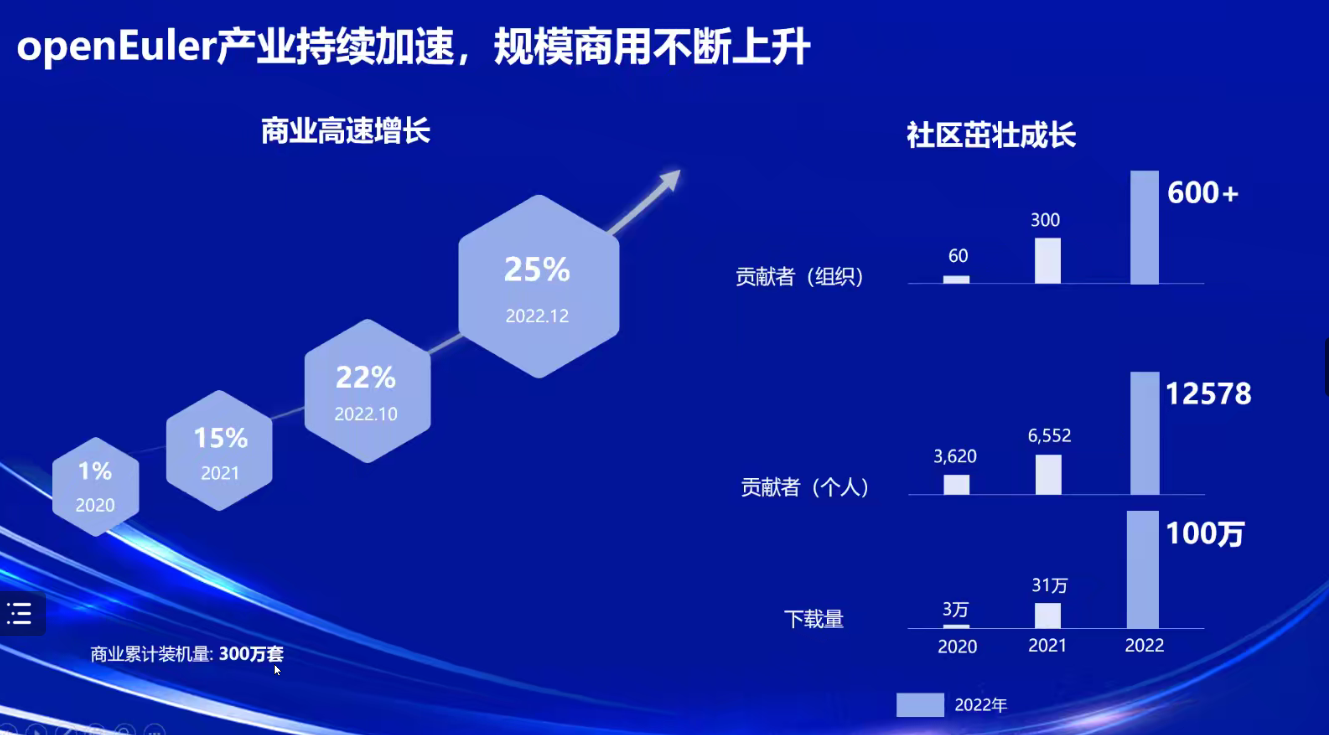 openEuler产业持续加速，规模商用不断上升

商业高速增长

1%
2020

15%
2021

22%
2022.10

25%
2022.12

商业累计装机量: 300万套

社区茁壮成长

贡献者（组织）
60
300
600+

贡献者（个人）
3,620
6,552
12578

下载量
3万
31万
100万

2020
2021
2022

2022年